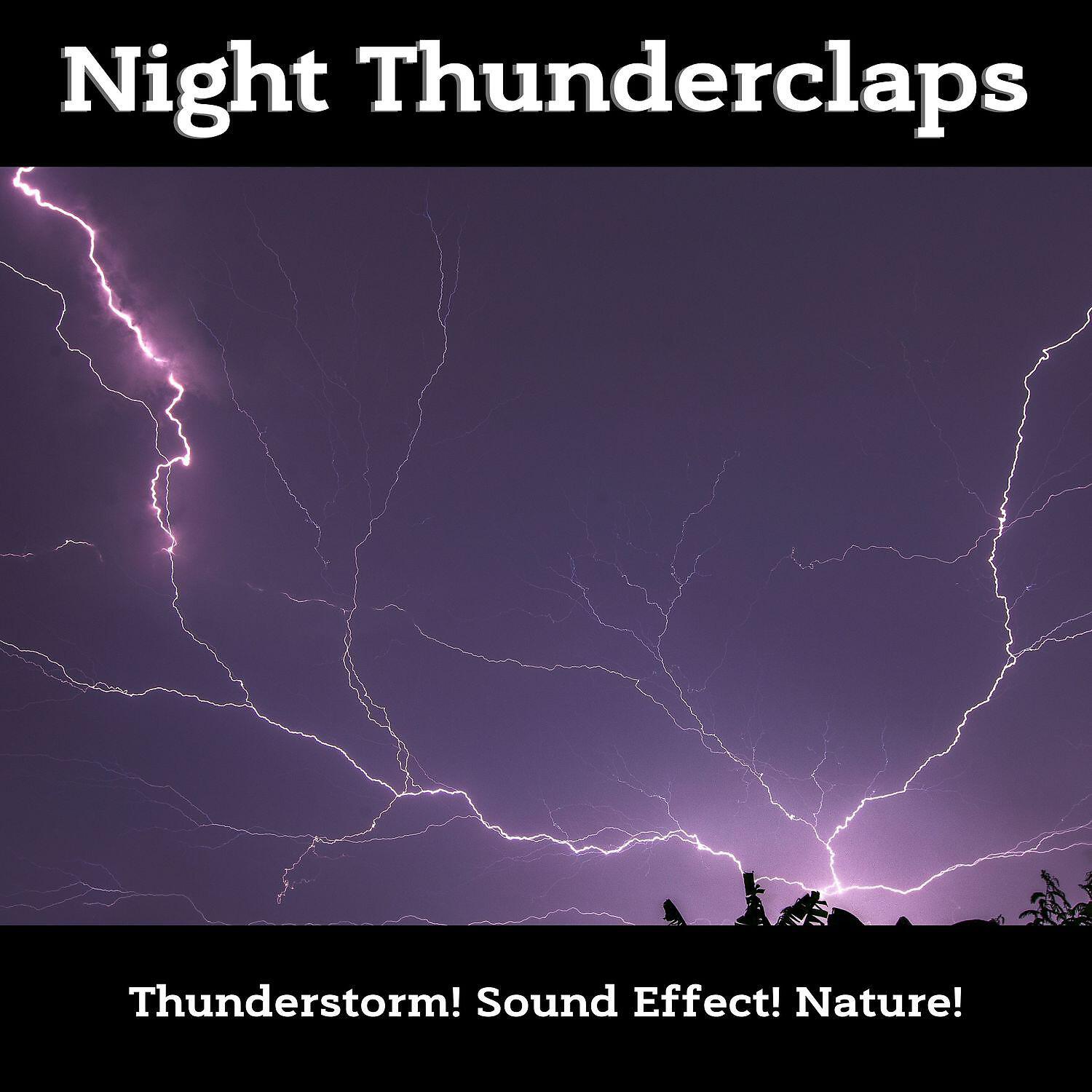 Night Thunderclaps

Thunderstorm! Sound Effect! Nature!